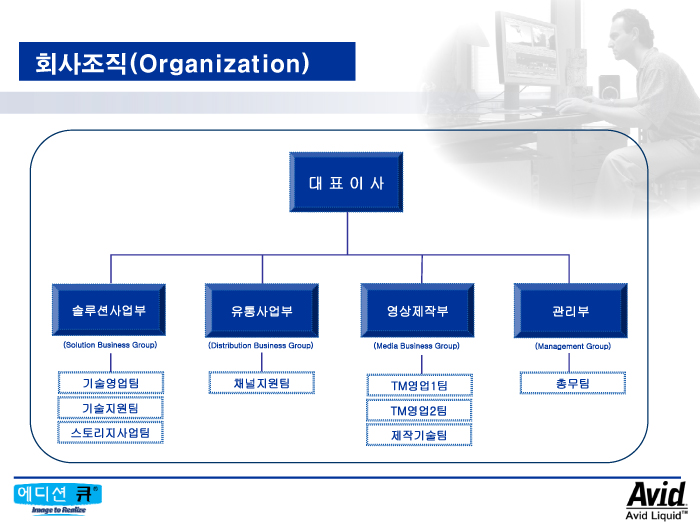 회사조직(Organization)

대 표 이 사

솔루션사업부
(Solution Business Group)
기술영업팀
기술지원팀
스토리지사업팀

유통사업부
(Distribution Business Group)
채널지원팀

영상제작부
(Media Business Group)
TM영업1팀
TM영업2팀
제작기술팀

관리부
(Management Group)
총무팀

에디션 큐®
Image to Realize

Avid
Avid Liquid™